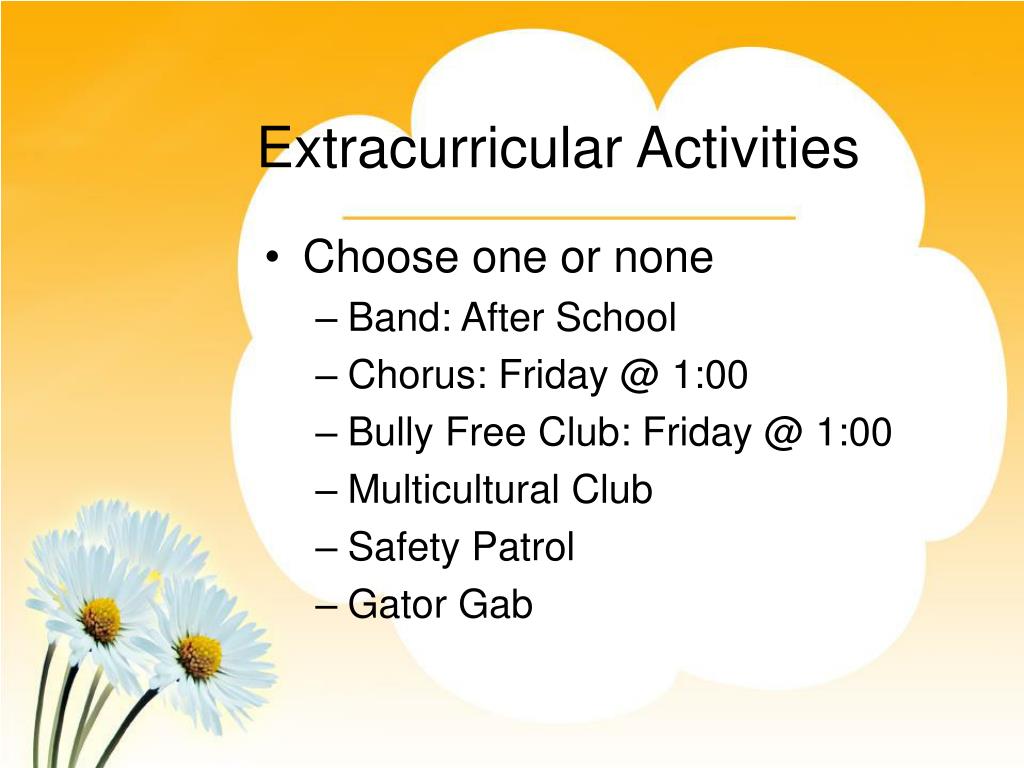 Extracurricular Activities

• Choose one or none
– Band: After School
– Chorus: Friday @ 1:00
– Bully Free Club: Friday @ 1:00
– Multicultural Club
– Safety Patrol
– Gator Gab